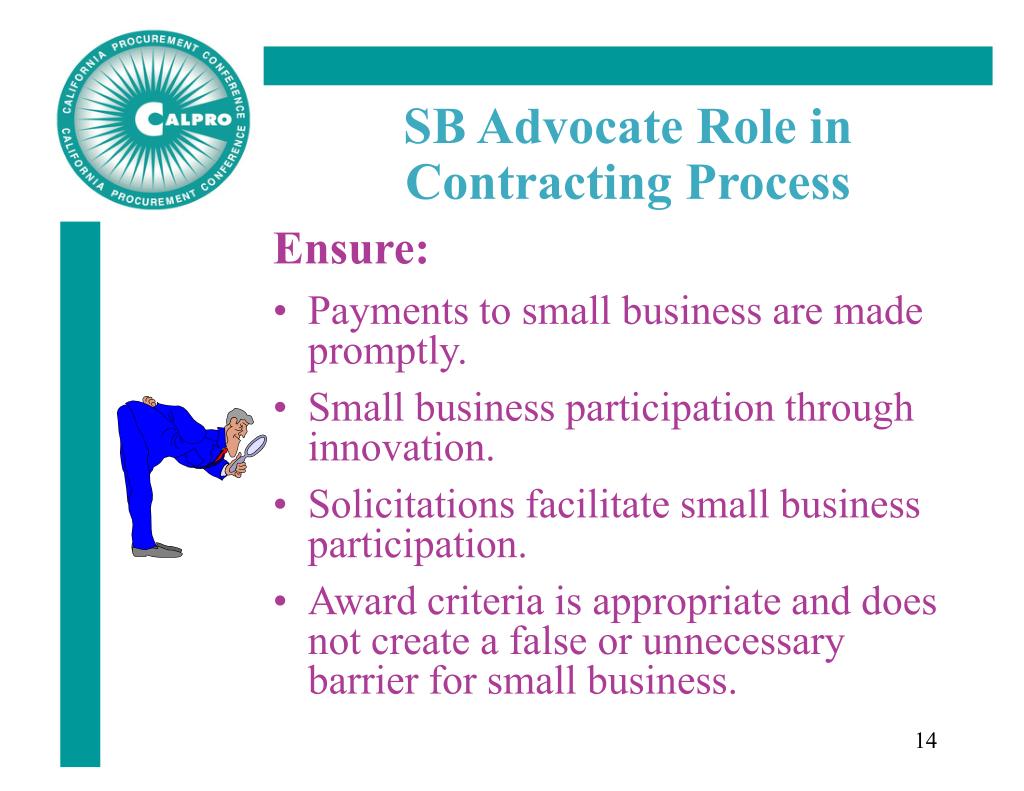 CALIFORNIA PROCUREMENT CONFERENCE
CALPRO
CALIFORNIA PROCUREMENT CONFERENCE

SB Advocate Role in Contracting Process

Ensure:

• Payments to small business are made promptly.
• Small business participation through innovation.
• Solicitations facilitate small business participation.
• Award criteria is appropriate and does not create a false or unnecessary barrier for small business.

14